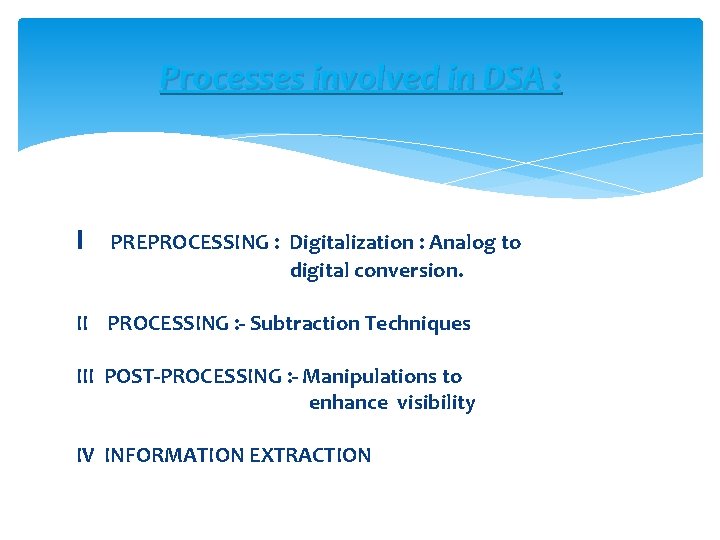 Processes involved in DSA :

I PREPROCESSING : Digitalization : Analog to digital conversion.

II PROCESSING :- Subtraction Techniques

III POST-PROCESSING :- Manipulations to enhance visibility

IV INFORMATION EXTRACTION